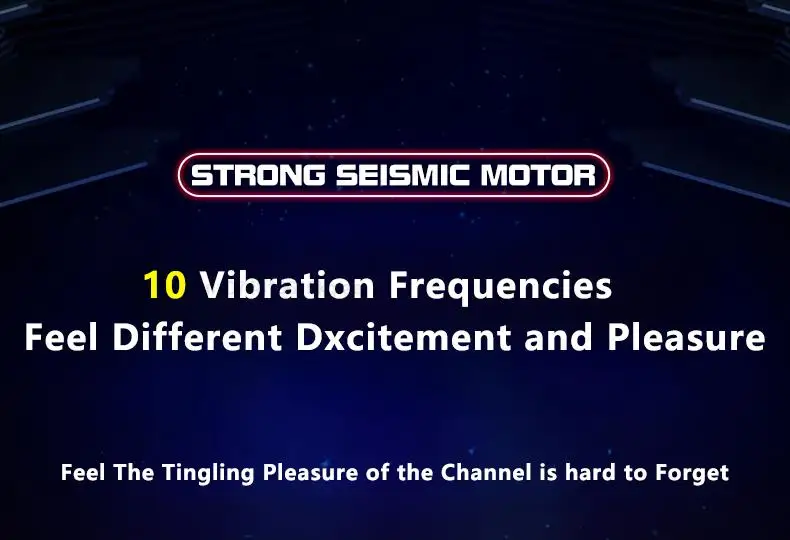 STRONG SEISMIC MOTOR

10 Vibration Frequencies
Feel Different Dxcitement and Pleasure

Feel The Tingling Pleasure of the Channel is hard to Forget